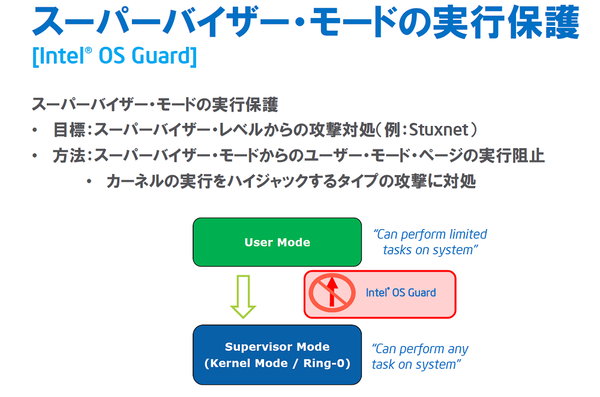 スーパーバイザー・モードの実行保護
[Intel® OS Guard]

スーパーバイザー・モードの実行保護
• 目標：スーパーバイザー・レベルからの攻撃対処（例：Stuxnet）
• 方法：スーパーバイザー・モードからのユーザー・モード・ページの実行阻止
  • カーネルの実行をハイジャックするタイプの攻撃に対処

User Mode
"Can perform limited tasks on system"

Intel® OS Guard

Supervisor Mode
(Kernel Mode / Ring-0)
"Can perform any task on system"